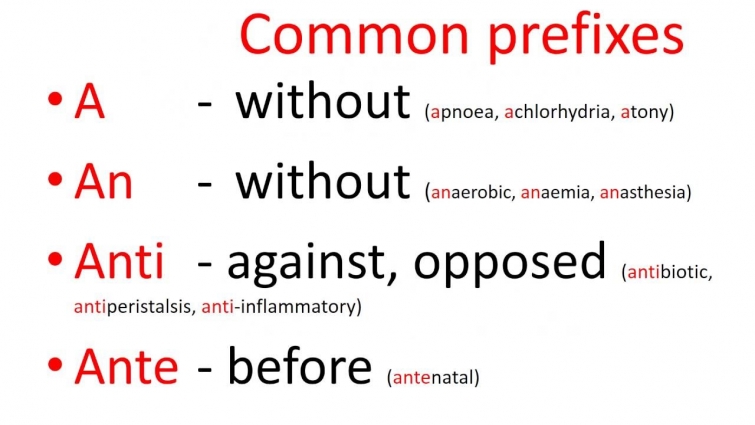 Common prefixes

• A - without (apnoea, achlorhydria, atony)

• An - without (anaerobic, anaemia, anasthesia)

• Anti - against, opposed (antibiotic, antiperistalsis, anti-inflammatory)

• Ante - before (antenatal)